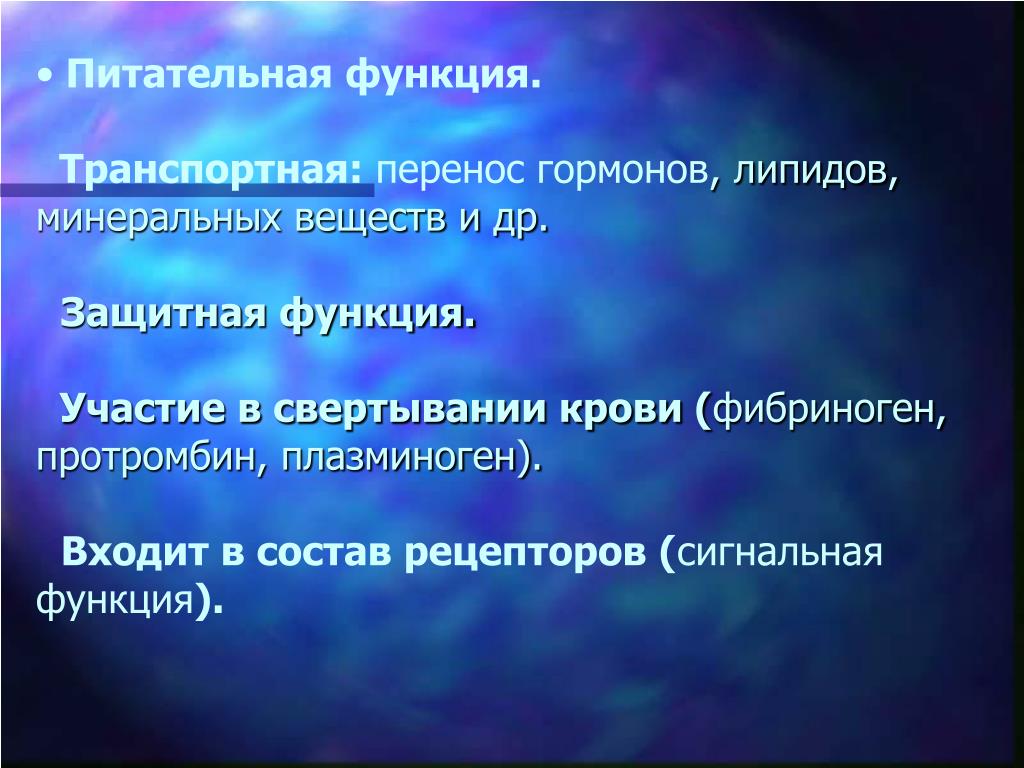 • Питательная функция.

Транспортная: перенос гормонов, липидов, минеральных веществ и др.

Защитная функция.

Участие в свертывании крови (фибриноген, протромбин, плазминоген).

Входит в состав рецепторов (сигнальная функция).